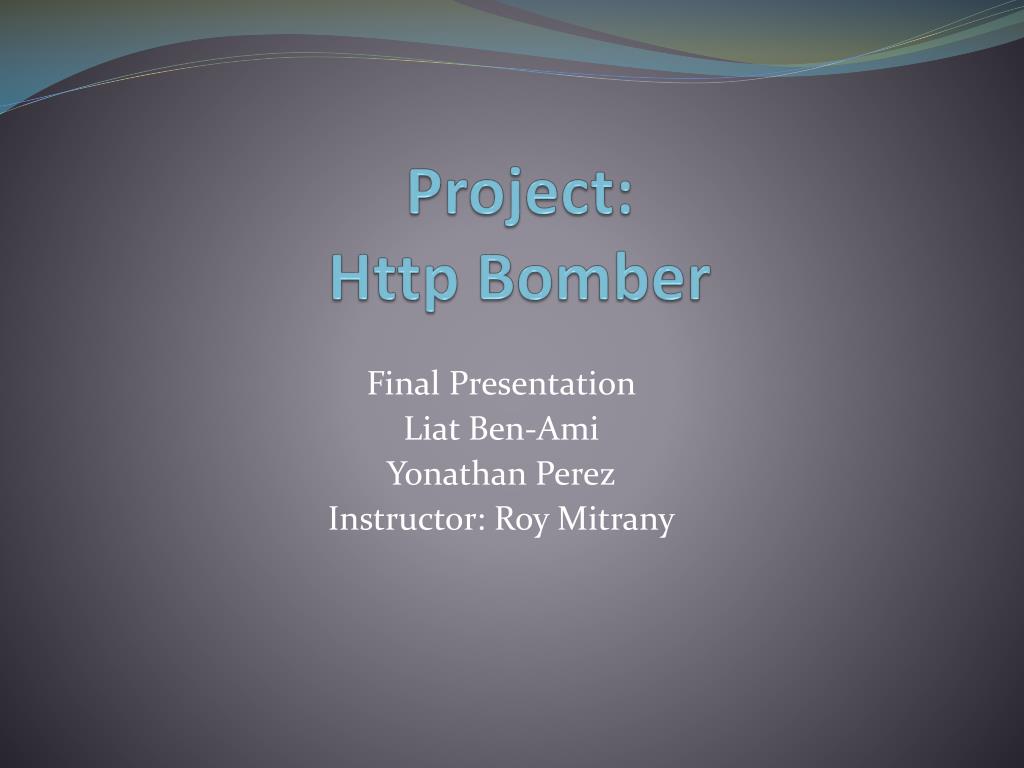 Project:
Http Bomber

Final Presentation
Liat Ben-Ami
Yonathan Perez
Instructor: Roy Mitrany